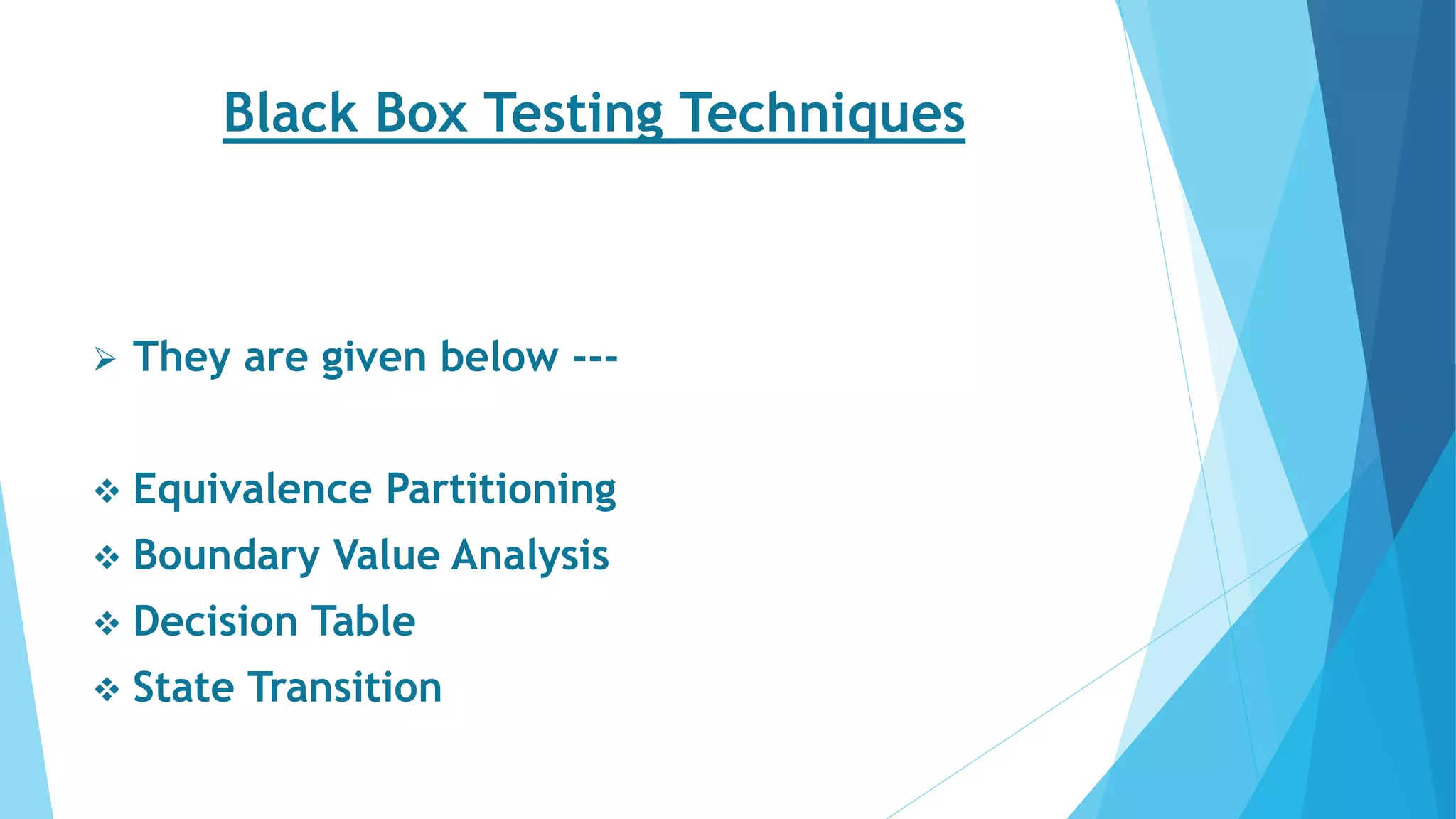 Black Box Testing Techniques

➢ They are given below ---

❖ Equivalence Partitioning
❖ Boundary Value Analysis
❖ Decision Table
❖ State Transition